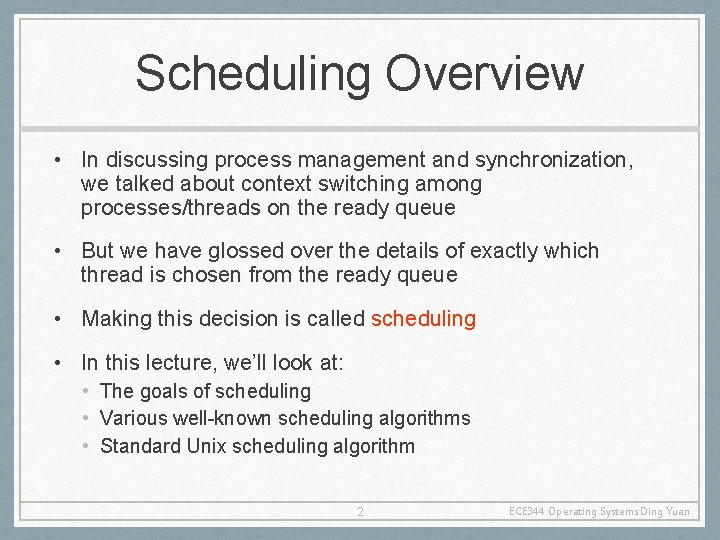 Scheduling Overview

• In discussing process management and synchronization, we talked about context switching among processes/threads on the ready queue

• But we have glossed over the details of exactly which thread is chosen from the ready queue

• Making this decision is called scheduling

• In this lecture, we'll look at:
  • The goals of scheduling
  • Various well-known scheduling algorithms
  • Standard Unix scheduling algorithm

2

ECE344 Operating Systems Ding Yuan